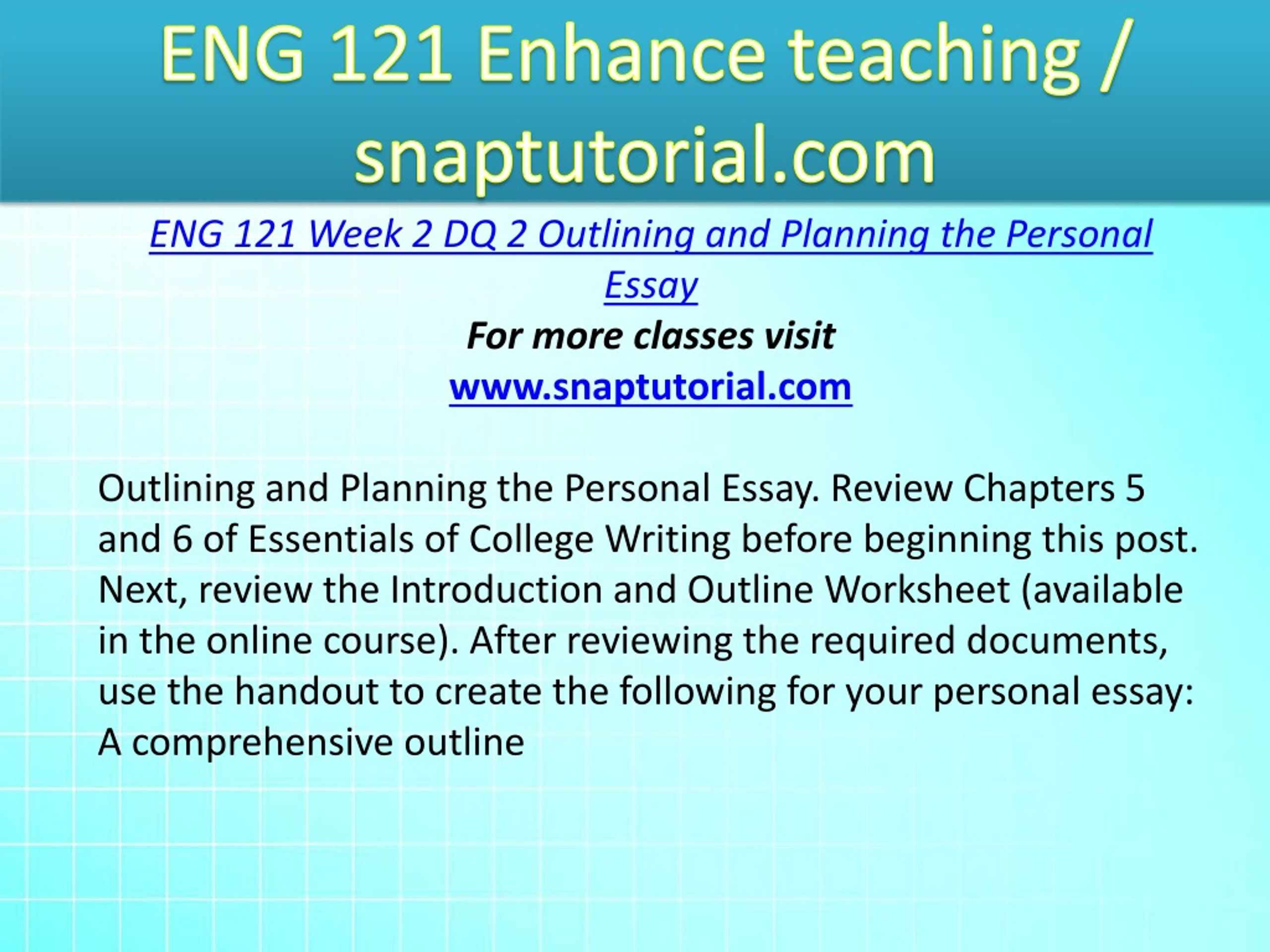 ENG 121 Enhance teaching / snaptutorial.com

ENG 121 Week 2 DQ 2 Outlining and Planning the Personal Essay

For more classes visit

www.snaptutorial.com

Outlining and Planning the Personal Essay. Review Chapters 5 and 6 of Essentials of College Writing before beginning this post. Next, review the Introduction and Outline Worksheet (available in the online course). After reviewing the required documents, use the handout to create the following for your personal essay: A comprehensive outline